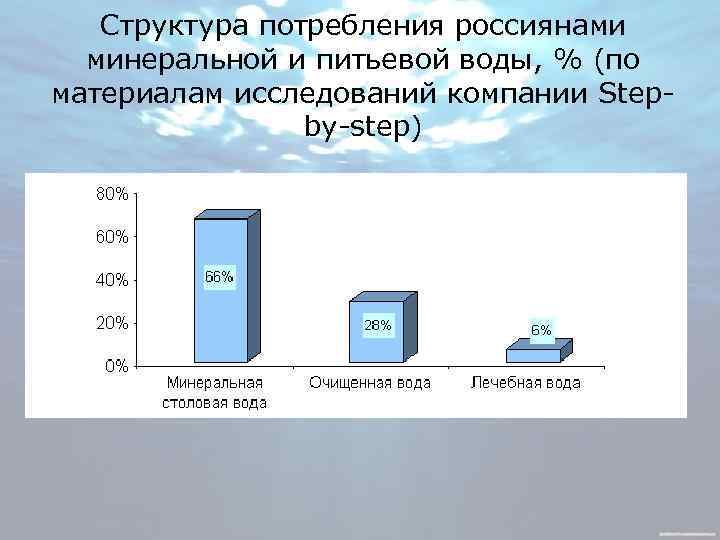 Структура потребления россиянами минеральной и питьевой воды, % (по материалам исследований компании Step-by-step)

80%
60%
40%
20%
0%

66%
28%
6%

Минеральная столовая вода
Очищенная вода
Лечебная вода